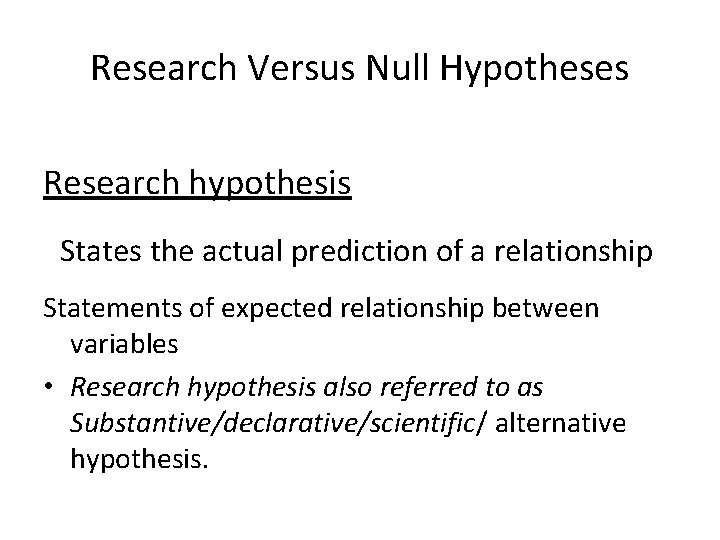 Research Versus Null Hypotheses

Research hypothesis

States the actual prediction of a relationship

Statements of expected relationship between variables

• Research hypothesis also referred to as Substantive/declarative/scientific/ alternative hypothesis.